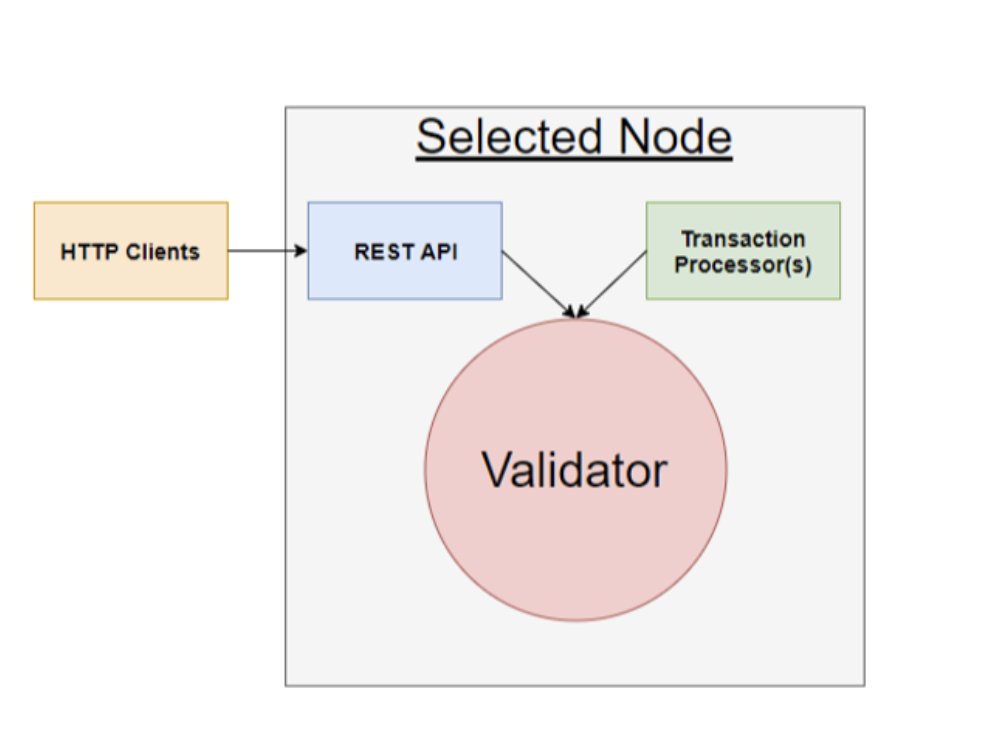 Selected Node

HTTP Clients

REST API

Transaction Processor(s)

Validator